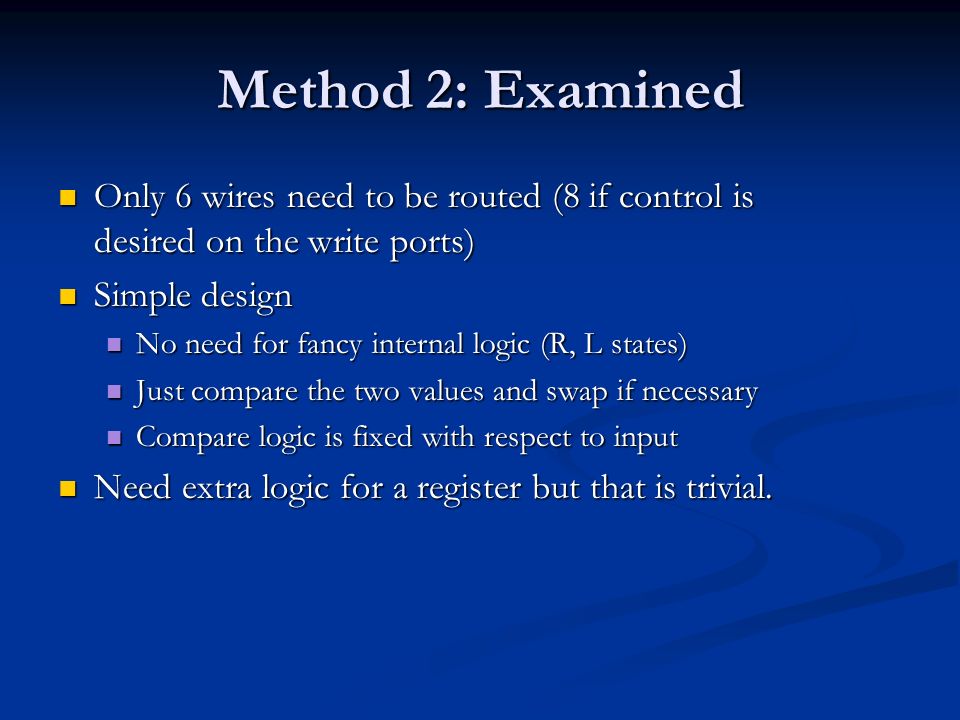 Method 2: Examined

- Only 6 wires need to be routed (8 if control is desired on the write ports)
- Simple design
  - No need for fancy internal logic (R, L states)
  - Just compare the two values and swap if necessary
  - Compare logic is fixed with respect to input
- Need extra logic for a register but that is trivial.